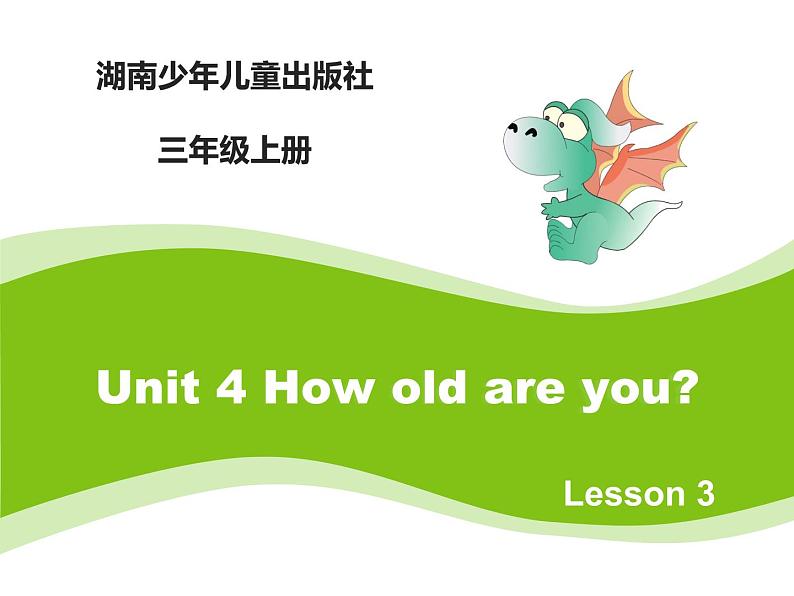 湖南少年儿童出版社

三年级上册

Unit 4 How old are you?

Lesson 3